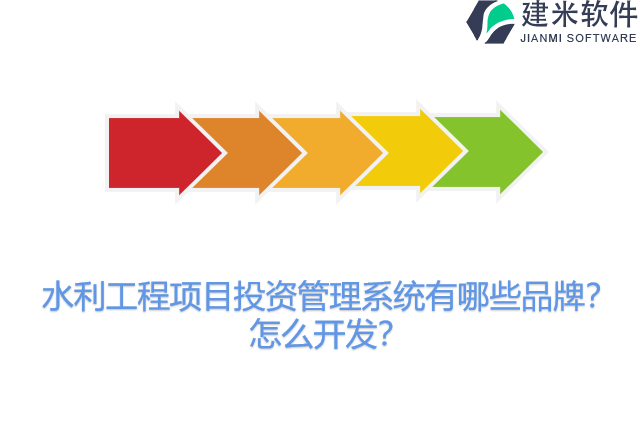 建米软件
JIANMI SOFTWARE

水利工程项目投资管理系统有哪些品牌？怎么开发？